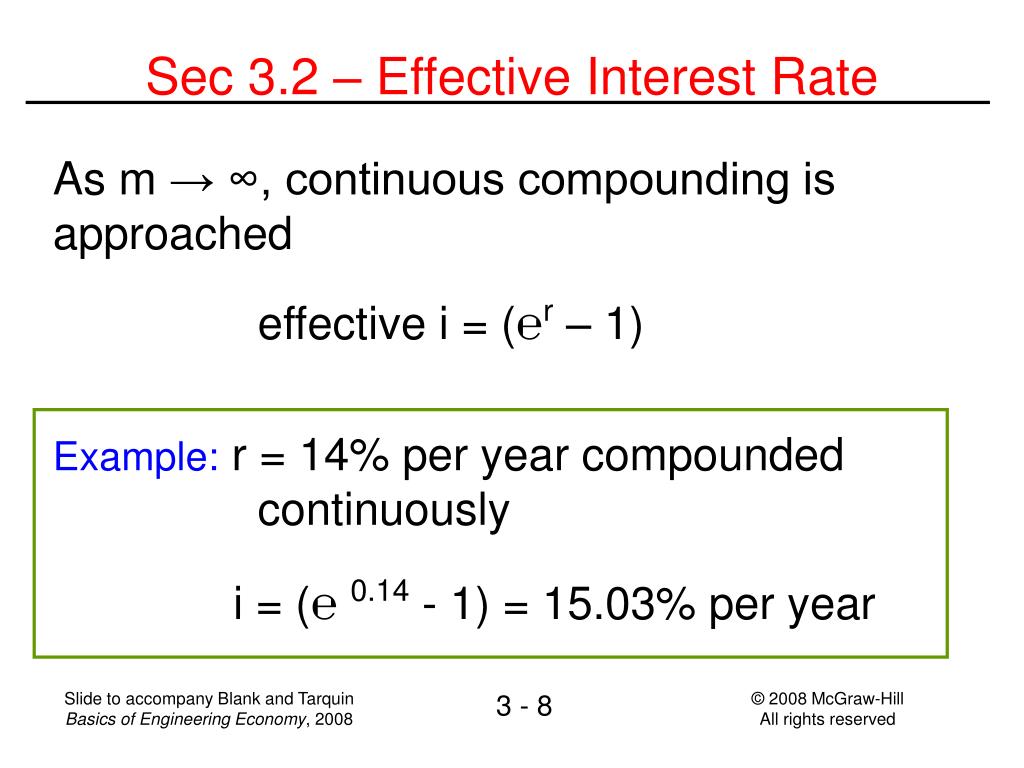 Sec 3.2 – Effective Interest Rate

As m → ∞, continuous compounding is approached

effective i = ($e^r$ – 1)

Example: r = 14% per year compounded continuously

i = ($e^{0.14}$ - 1) = 15.03% per year

Slide to accompany Blank and Tarquin
Basics of Engineering Economy, 2008

3 - 8

© 2008 McGraw-Hill
All rights reserved